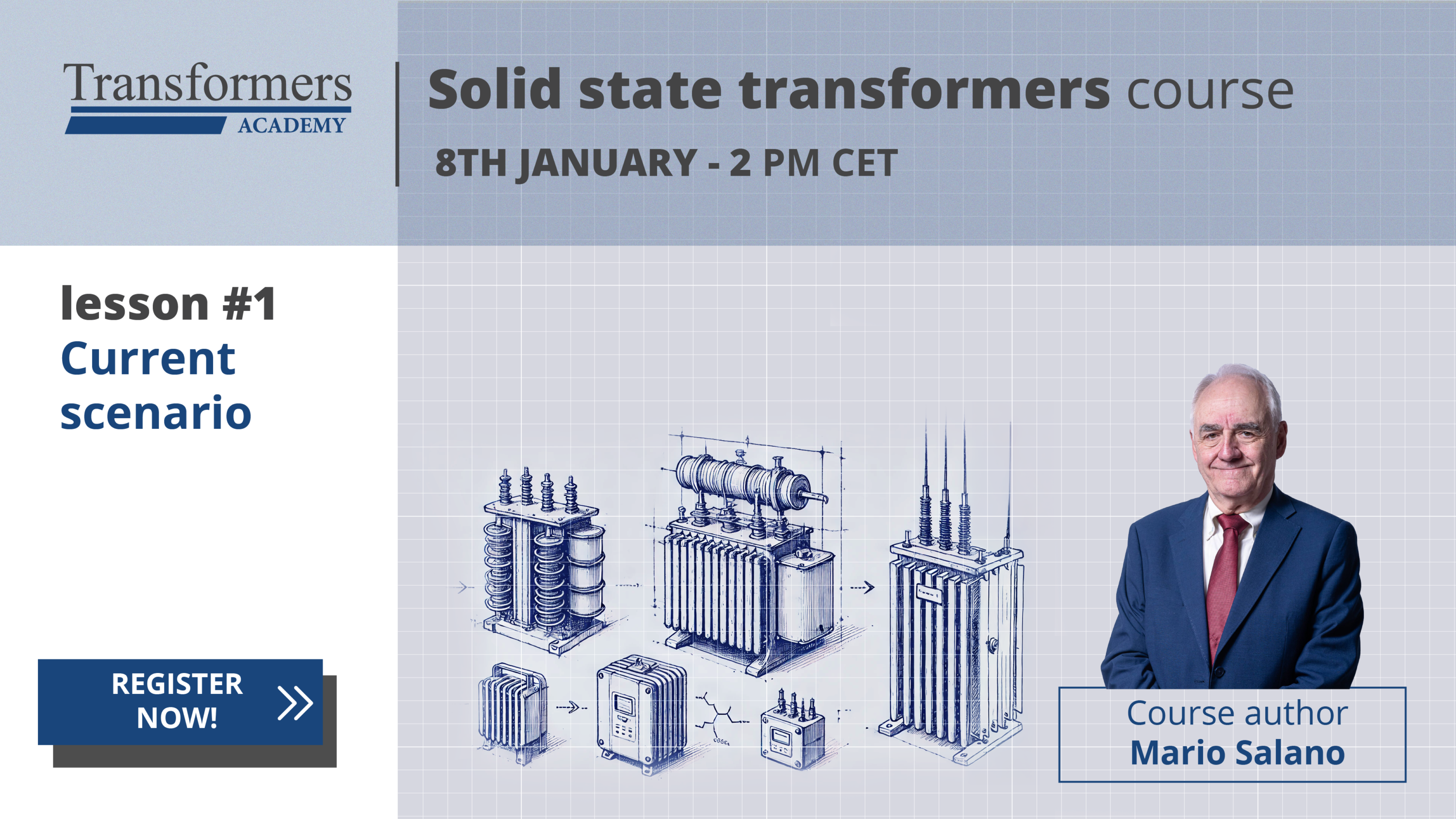 Transformers ACADEMY

Solid state transformers course

8TH JANUARY - 2 PM CET

lesson #1
Current scenario

REGISTER NOW!

Course author
Mario Salano